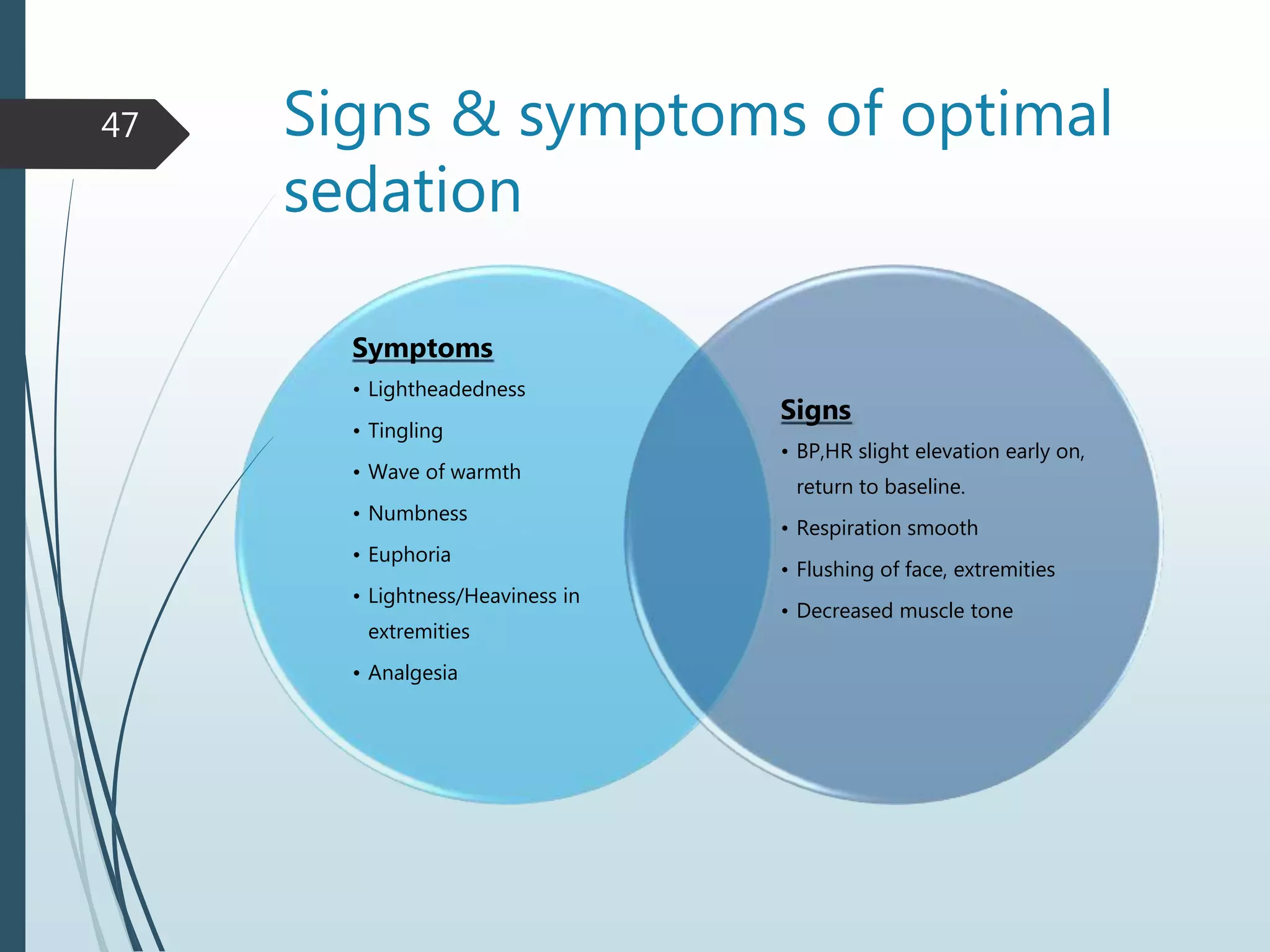 47

Signs & symptoms of optimal sedation

Symptoms
• Lightheadedness
• Tingling
• Wave of warmth
• Numbness
• Euphoria
• Lightness/Heaviness in extremities
• Analgesia

Signs
• BP,HR slight elevation early on, return to baseline.
• Respiration smooth
• Flushing of face, extremities
• Decreased muscle tone